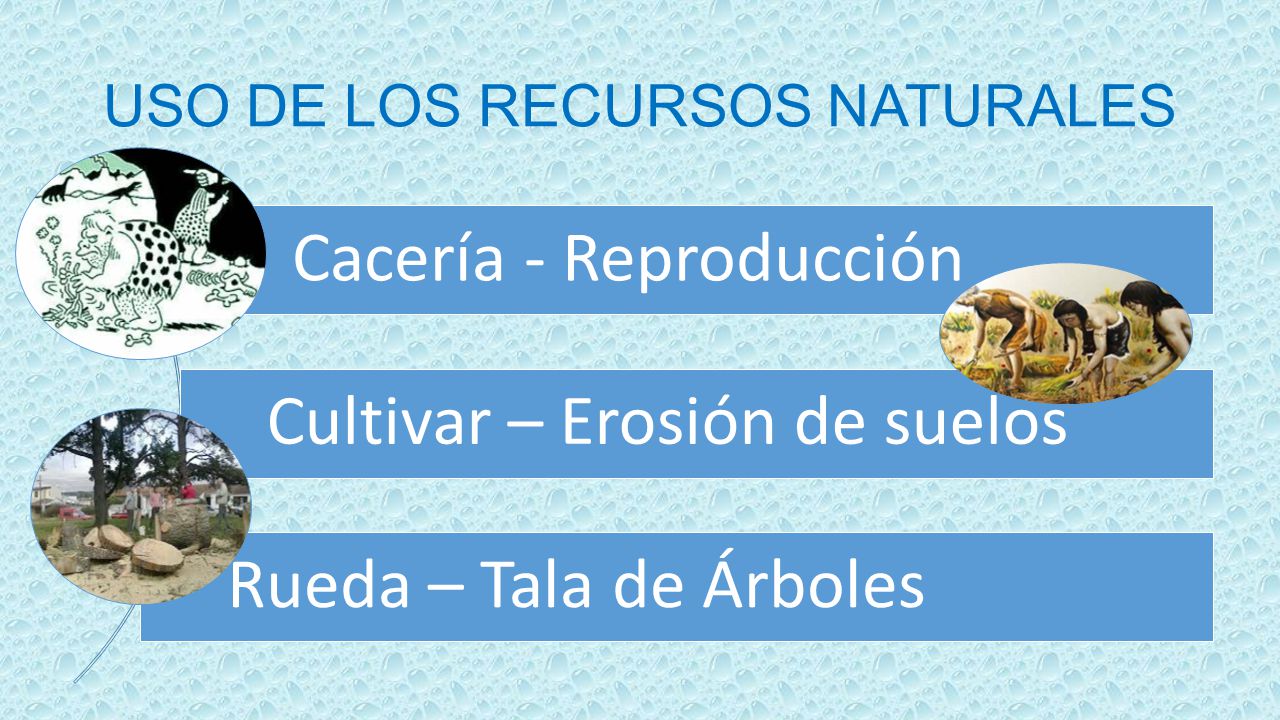 USO DE LOS RECURSOS NATURALES

Cacería - Reproducción

Cultivar – Erosión de suelos

Rueda – Tala de Árboles